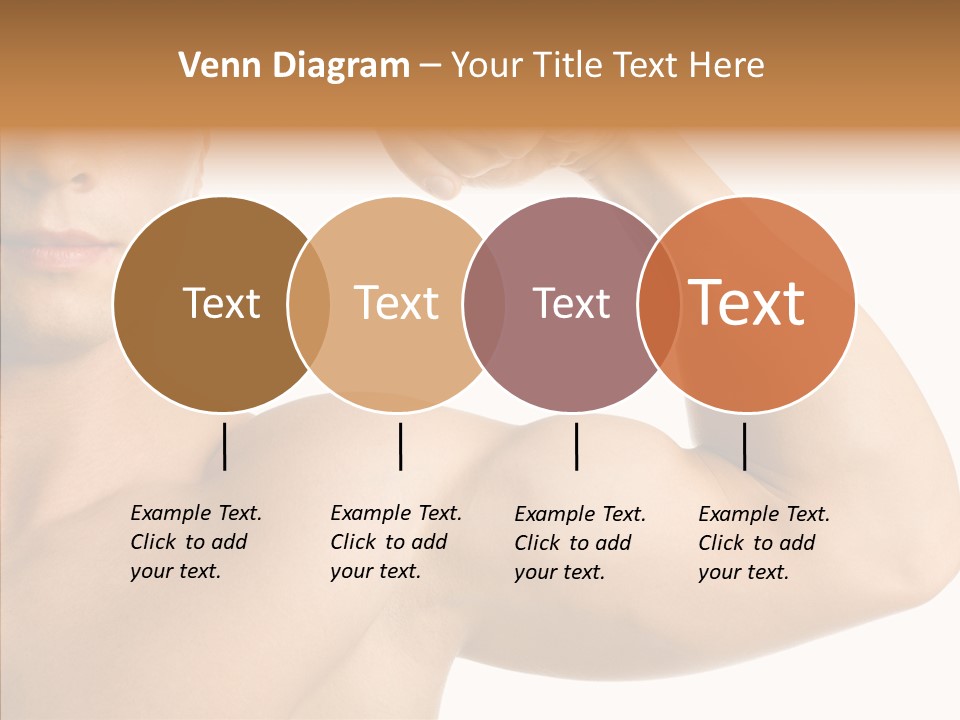 Venn Diagram – Your Title Text Here

Text

Text

Text

Text

Example Text. Click to add your text.

Example Text. Click to add your text.

Example Text. Click to add your text.

Example Text. Click to add your text.